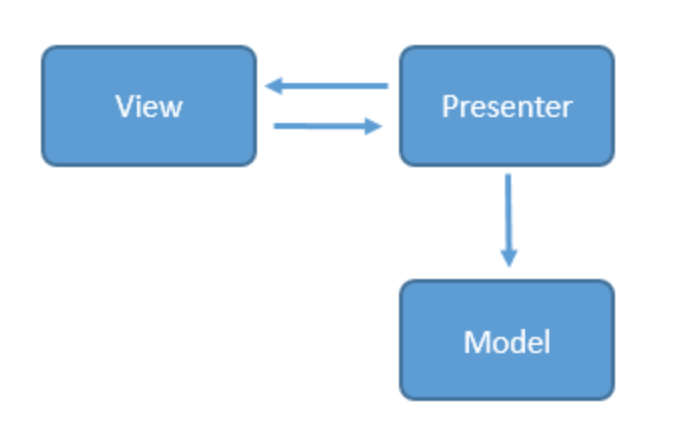 View
Presenter
Model